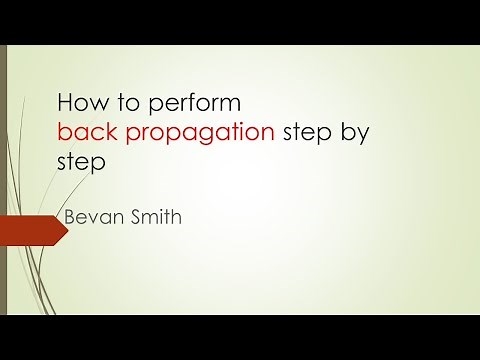 How to perform back propagation step by step

Bevan Smith